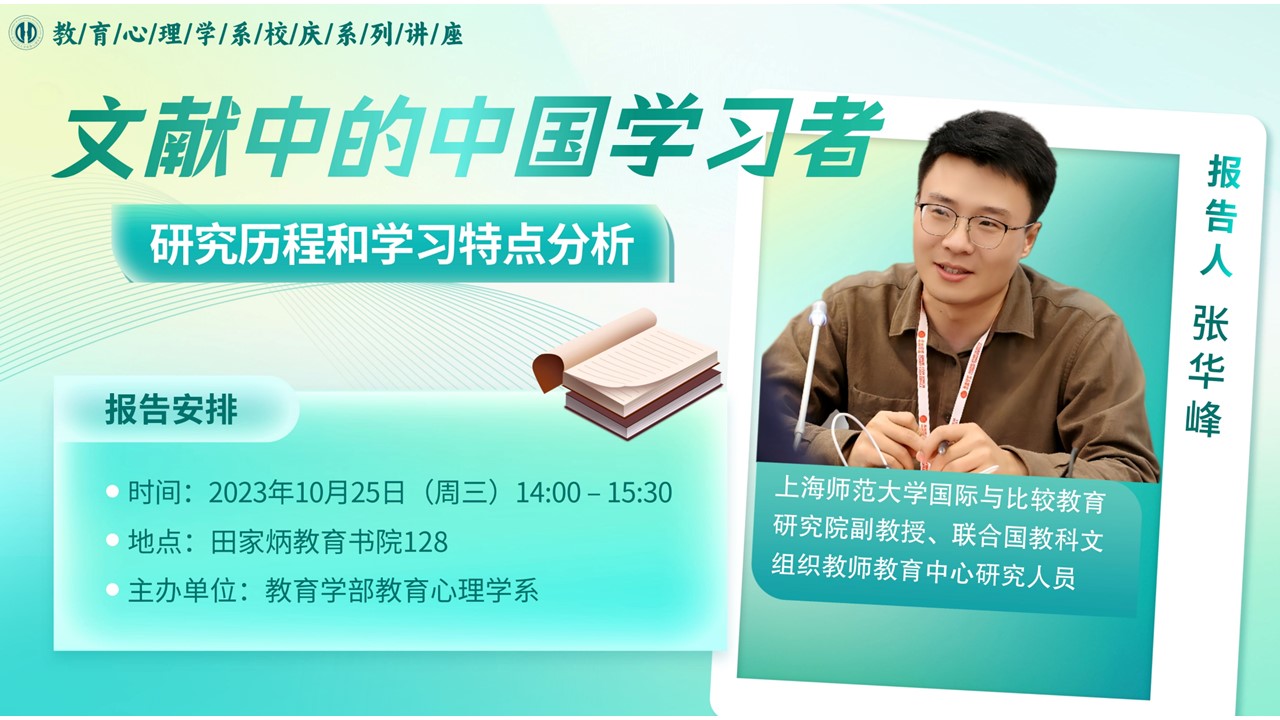 教/育/心/理/学/系/校/庆/系/列/讲/座

文献中的中国学习者

研究历程和学习特点分析

报告安排

时间：2023年10月25日（周三）14:00 – 15:30

地点：田家炳教育书院128

主办单位：教育学部教育心理学系

报告人

张华峰

上海师范大学国际与比较教育研究院副教授、联合国教科文组织教师教育中心研究人员